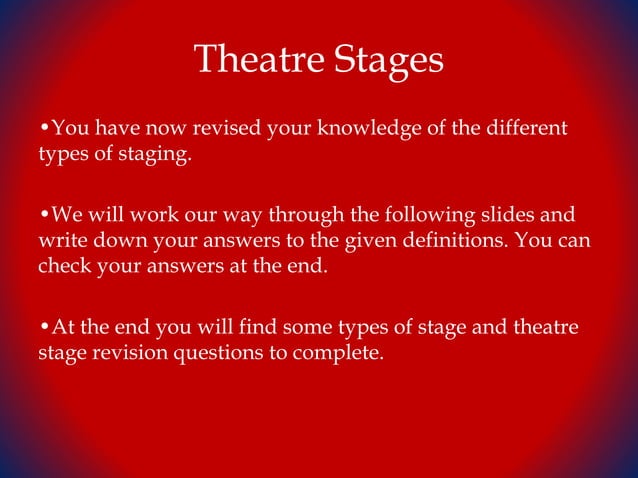 Theatre Stages

•You have now revised your knowledge of the different types of staging.

•We will work our way through the following slides and write down your answers to the given definitions. You can check your answers at the end.

•At the end you will find some types of stage and theatre stage revision questions to complete.